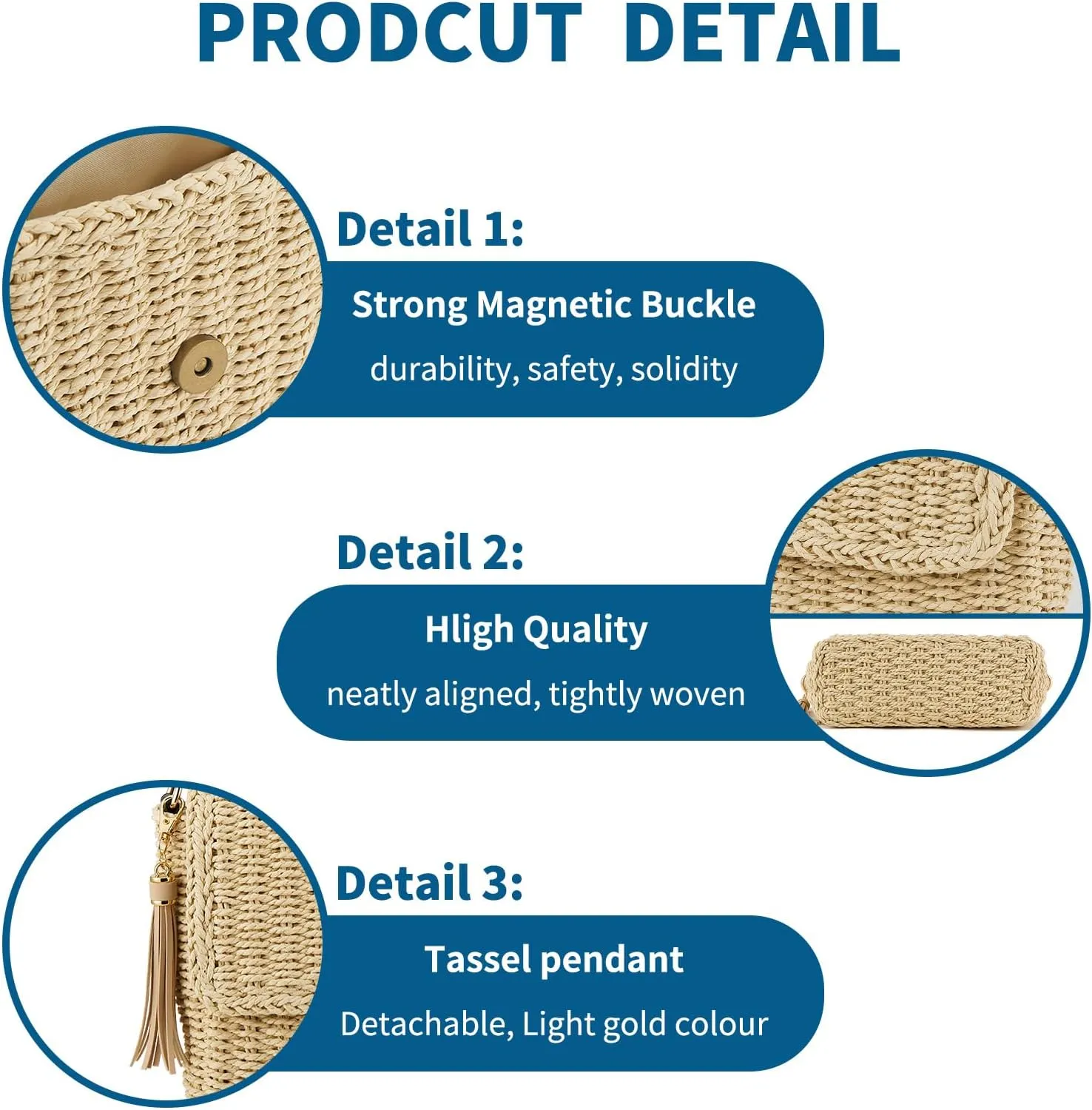 PRODCUT DETAIL

Detail 1:

Strong Magnetic Buckle

durability, safety, solidity

Detail 2:

Hligh Quality

neatly aligned, tightly woven

Detail 3:

Tassel pendant

Detachable, Light gold colour